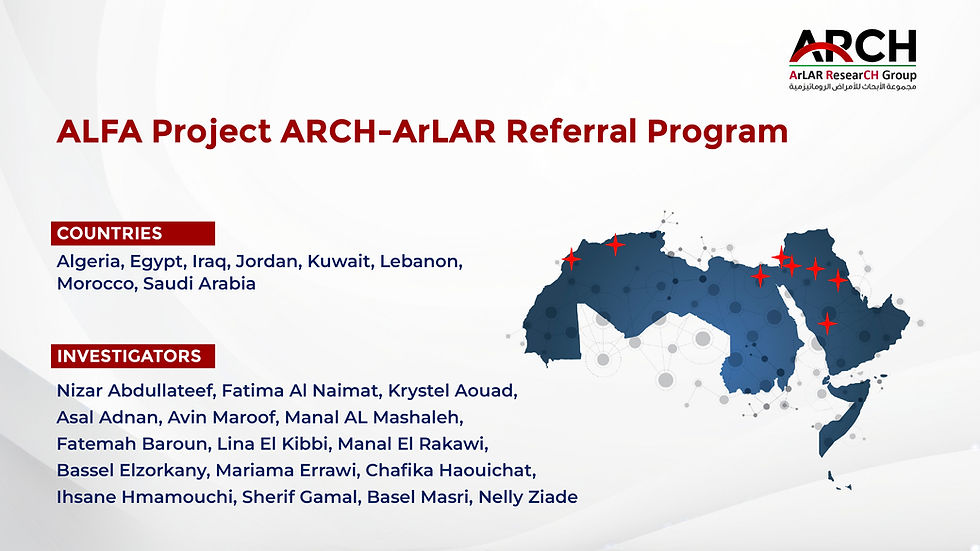 ARCH
ArLAR ResearCH Group
مجموعة الأبحاث للأمراض الروماتيزمية

ALFA Project ARCH-ArLAR Referral Program

COUNTRIES

Algeria, Egypt, Iraq, Jordan, Kuwait, Lebanon, Morocco, Saudi Arabia

INVESTIGATORS

Nizar Abdullateef, Fatima Al Naimat, Krystel Aouad, Asal Adnan, Avin Maroof, Manal AL Mashaleh, Fatemah Baroun, Lina El Kibbi, Manal El Rakawi, Bassel Elzorkany, Mariama Errawi, Chafika Haouichat, Ihsane Hmamouchi, Sherif Gamal, Basel Masri, Nelly Ziade